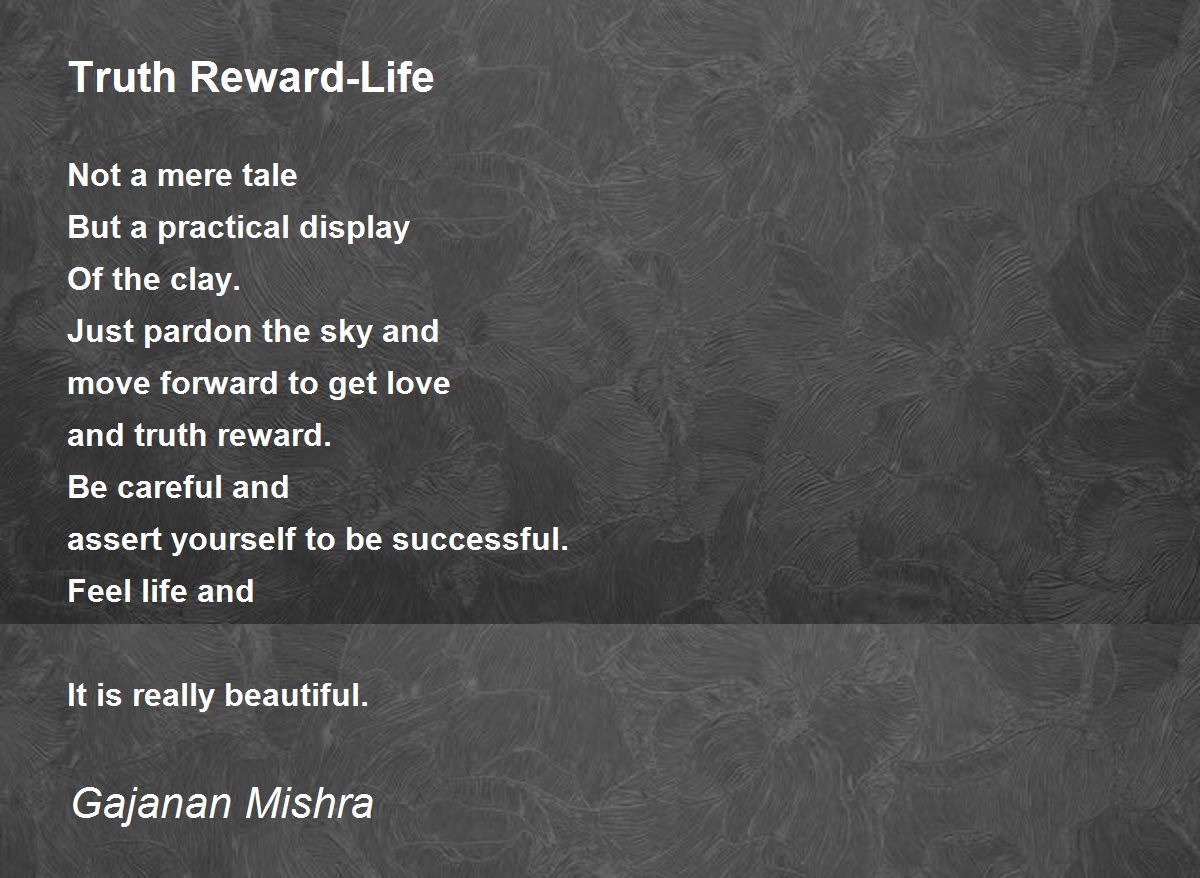 Truth Reward-Life

Not a mere tale
But a practical display
Of the clay.
Just pardon the sky and
move forward to get love
and truth reward.
Be careful and
assert yourself to be successful.
Feel life and

It is really beautiful.

Gajanan Mishra